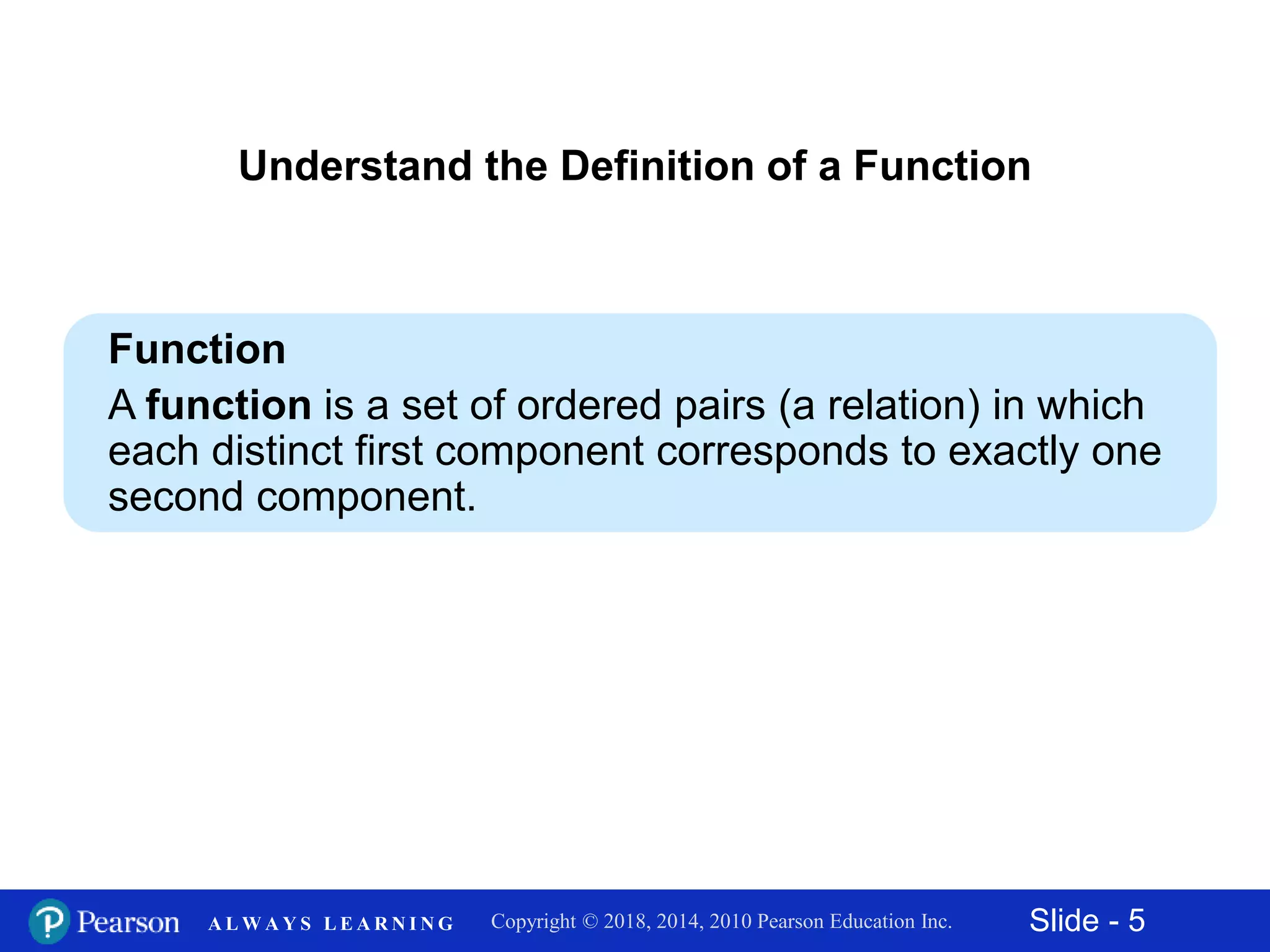 Understand the Definition of a Function

Function
A function is a set of ordered pairs (a relation) in which each distinct first component corresponds to exactly one second component.

Pearson ALWAYS LEARNING Copyright © 2018, 2014, 2010 Pearson Education Inc. Slide - 5